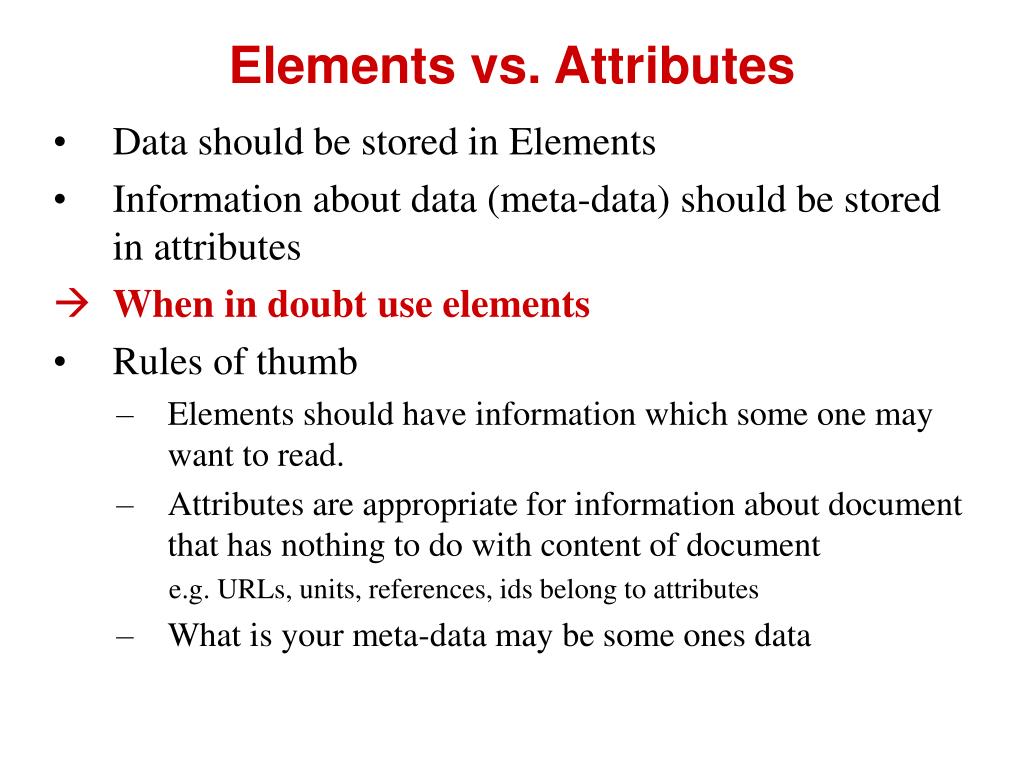 Elements vs. Attributes

• Data should be stored in Elements

• Information about data (meta-data) should be stored in attributes

→ When in doubt use elements

• Rules of thumb

– Elements should have information which some one may want to read.

– Attributes are appropriate for information about document that has nothing to do with content of document

e.g. URLs, units, references, ids belong to attributes

– What is your meta-data may be some ones data